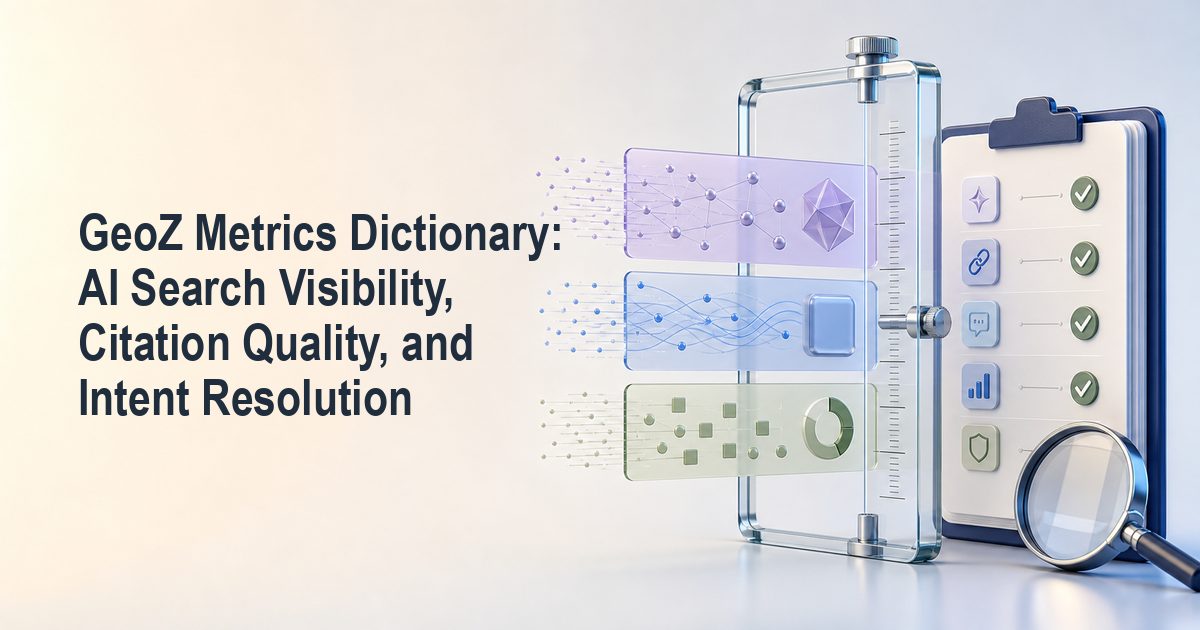 GeoZ Metrics Dictionary: AI Search Visibility, Citation Quality, and Intent Resolution